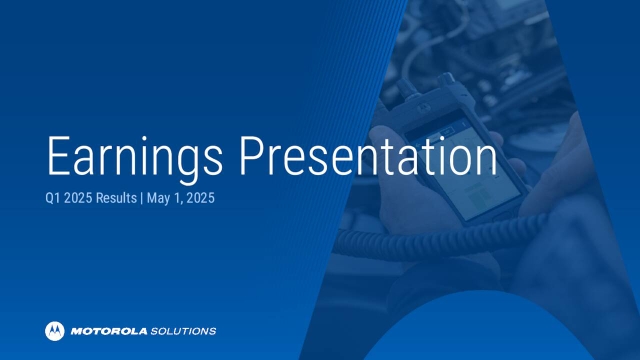 Earnings Presentation

Q1 2025 Results | May 1, 2025

MOTOROLA SOLUTIONS